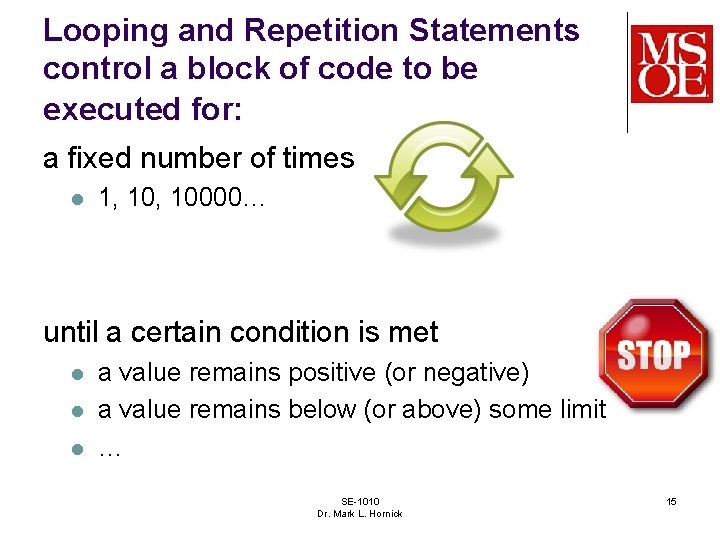 Looping and Repetition Statements control a block of code to be executed for:

MSOE

a fixed number of times

- 1, 10, 10000…

until a certain condition is met

STOP

- a value remains positive (or negative)
- a value remains below (or above) some limit
- …

SE-1010
Dr. Mark L. Hornick

15